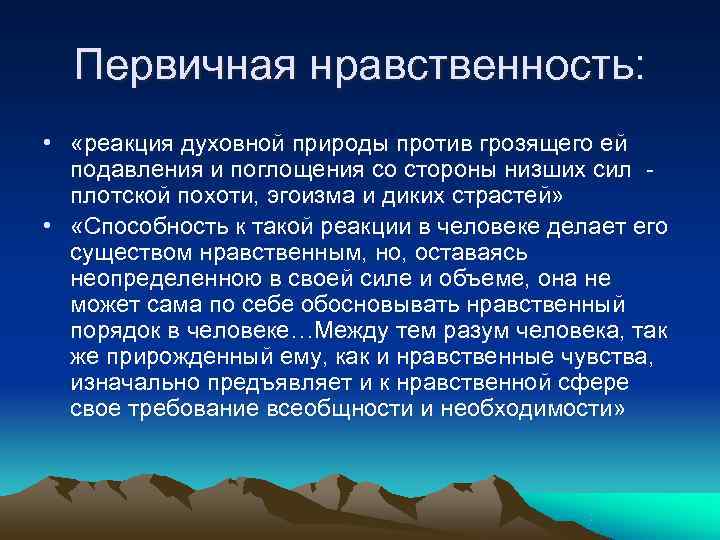 Первичная нравственность:

• «реакция духовной природы против грозящего ей подавления и поглощения со стороны низших сил - плотской похоти, эгоизма и диких страстей»

• «Способность к такой реакции в человеке делает его существом нравственным, но, оставаясь неопределенною в своей силе и объеме, она не может сама по себе обосновывать нравственный порядок в человеке…Между тем разум человека, так же прирожденный ему, как и нравственные чувства, изначально предъявляет и к нравственной сфере свое требование всеобщности и необходимости»